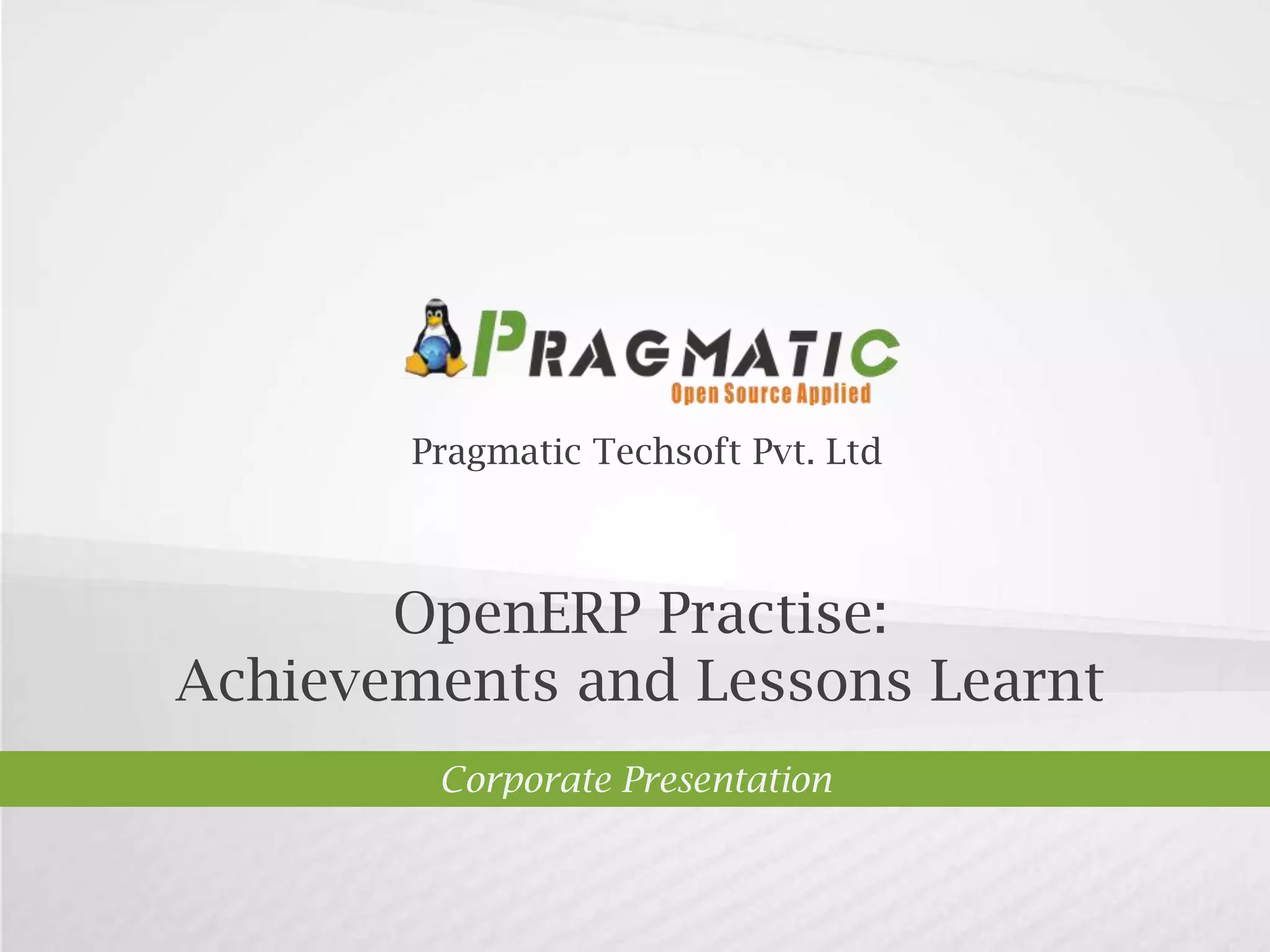 PRAGMATIC
Open Source Applied

Pragmatic Techsoft Pvt. Ltd

OpenERP Practise:
Achievements and Lessons Learnt

Corporate Presentation